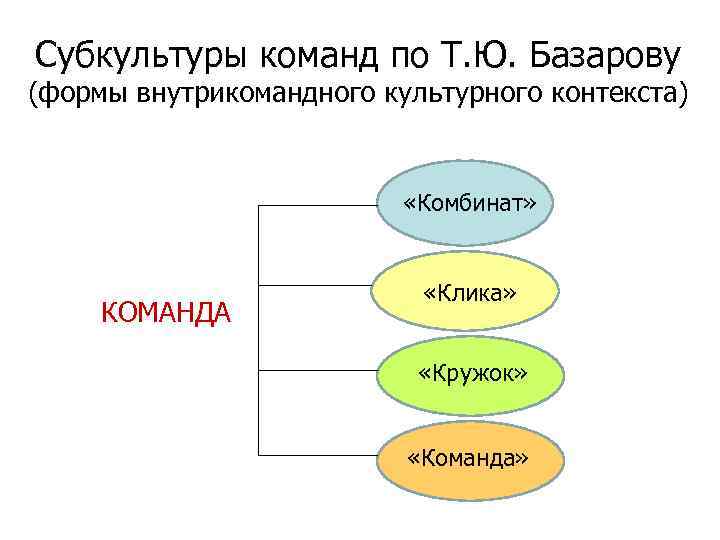 Субкультуры команд по Т.Ю. Базарову
(формы внутрикомандного культурного контекста)

КОМАНДА

«Комбинат»

«Клика»

«Кружок»

«Команда»